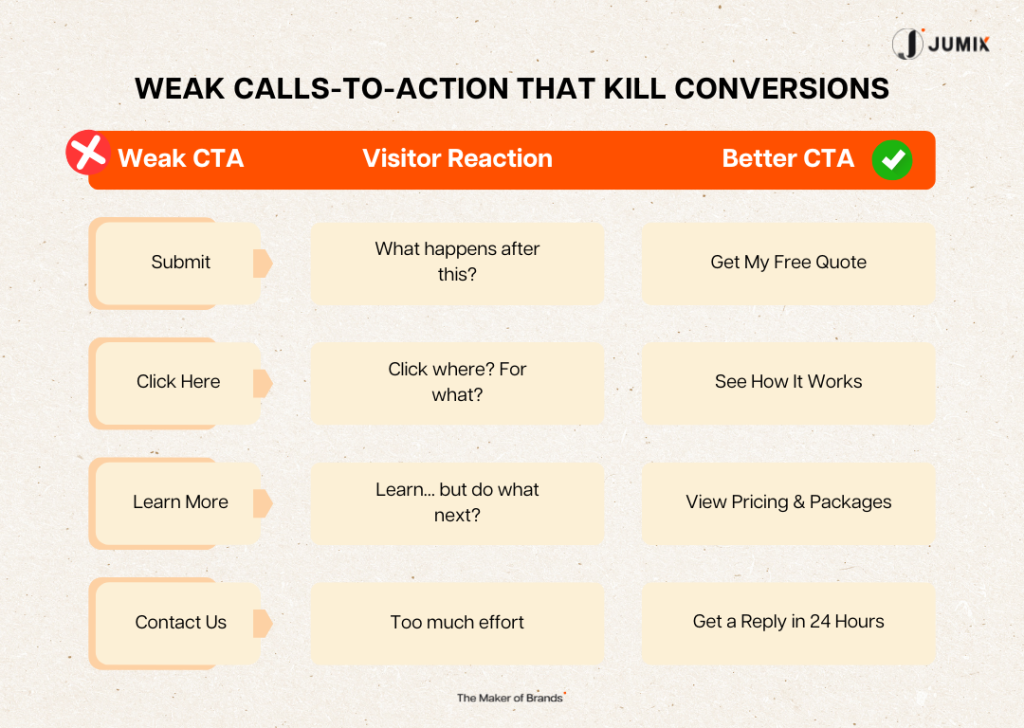 JUMIX

WEAK CALLS-TO-ACTION THAT KILL CONVERSIONS

| Weak CTA | Visitor Reaction | Better CTA |
|---|---|---|
| Submit | What happens after this? | Get My Free Quote |
| Click Here | Click where? For what? | See How It Works |
| Learn More | Learn... but do what next? | View Pricing & Packages |
| Contact Us | Too much effort | Get a Reply in 24 Hours |

The Maker of Brands